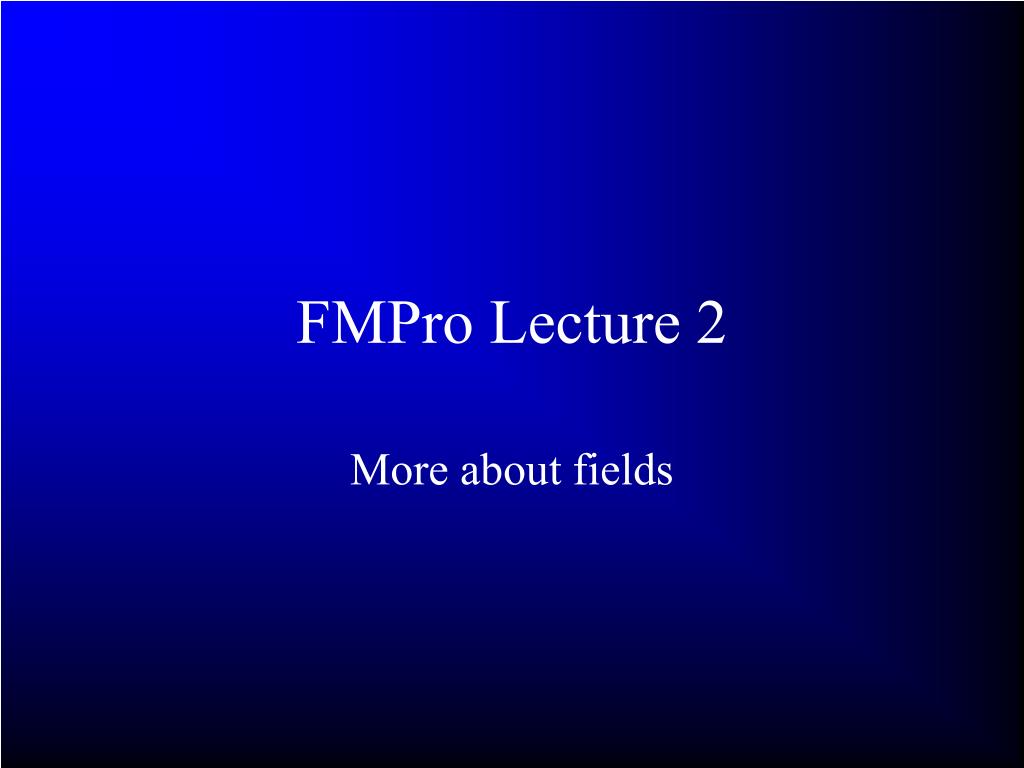 FMPro Lecture 2

More about fields